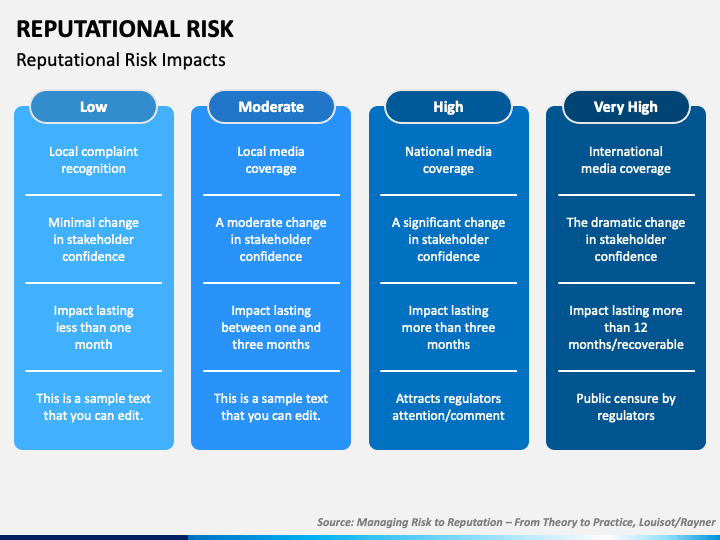 REPUTATIONAL RISK

Reputational Risk Impacts

Low

Local complaint recognition

Minimal change in stakeholder confidence

Impact lasting less than one month

This is a sample text that you can edit.

Moderate

Local media coverage

A moderate change in stakeholder confidence

Impact lasting between one and three months

This is a sample text that you can edit.

High

National media coverage

A significant change in stakeholder confidence

Impact lasting more than three months

Attracts regulators attention/comment

Very High

International media coverage

The dramatic change in stakeholder confidence

Impact lasting more than 12 months/recoverable

Public censure by regulators

Source: Managing Risk to Reputation – From Theory to Practice, Louisot/Rayner